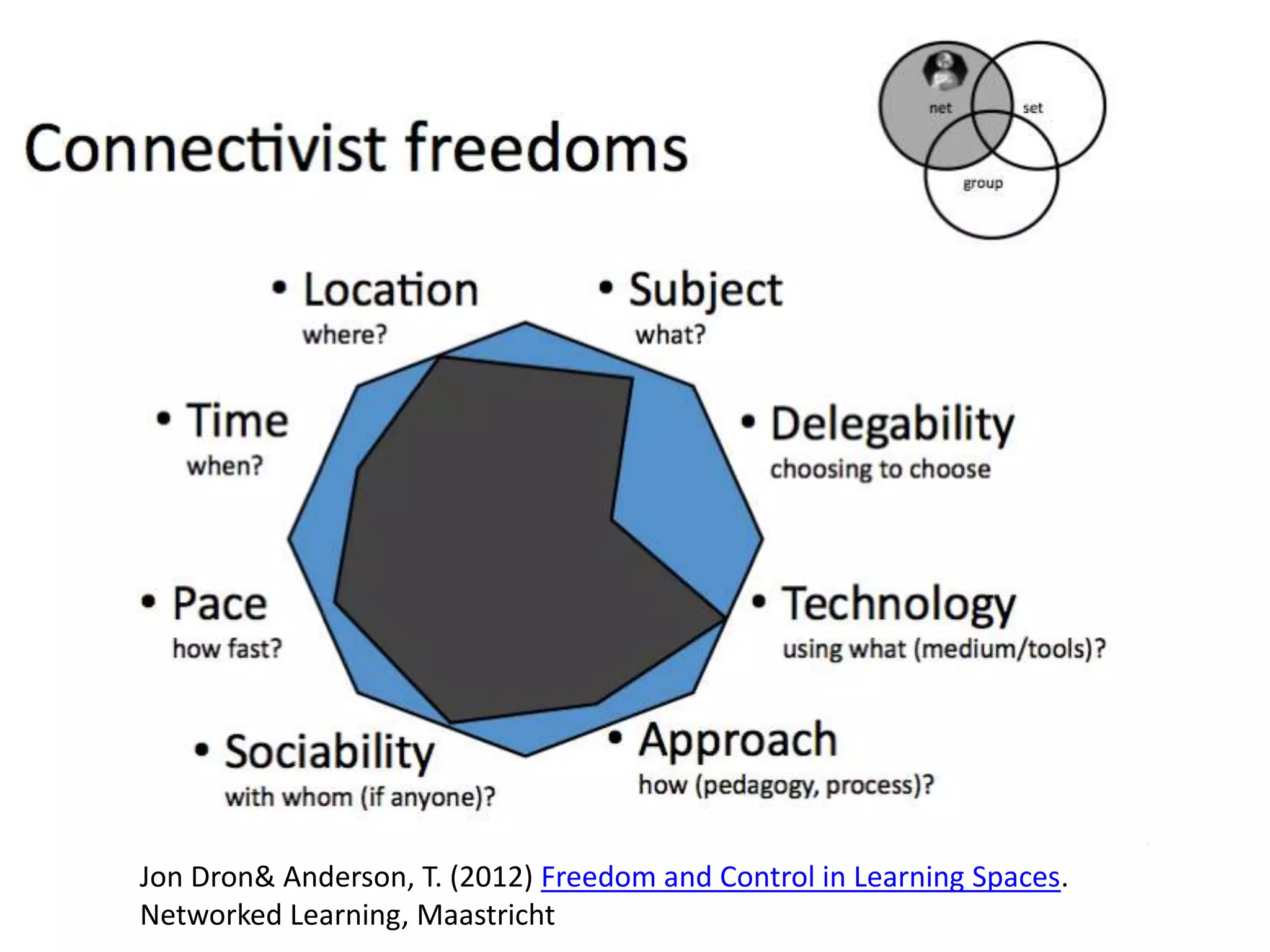 Connectivist freedoms

net
set
group

• Location
where?

• Subject
what?

• Time
when?

• Delegability
choosing to choose

• Pace
how fast?

• Technology
using what (medium/tools)?

• Sociability
with whom (if anyone)?

• Approach
how (pedagogy, process)?

Jon Dron& Anderson, T. (2012) Freedom and Control in Learning Spaces. Networked Learning, Maastricht